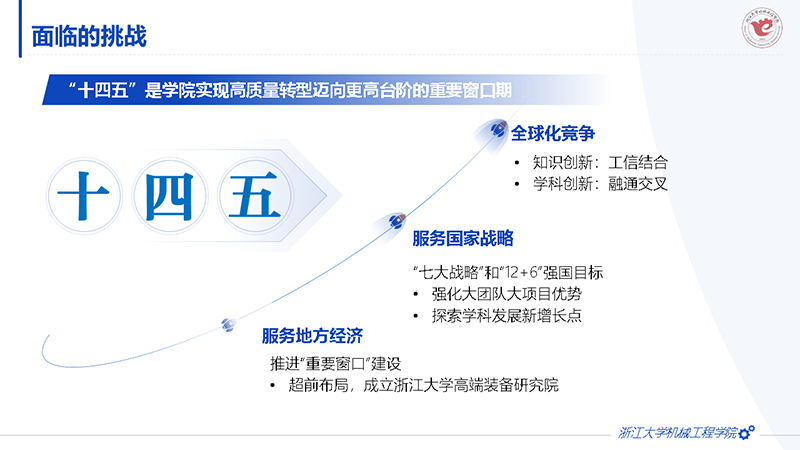 面临的挑战

“十四五”是学院实现高质量转型迈向更高台阶的重要窗口期

十 四 五

全球化竞争
• 知识创新：工信结合
• 学科创新：融通交叉

服务国家战略
“七大战略”和“12+6”强国目标
• 强化大团队大项目优势
• 探索学科发展新增长点

服务地方经济
推进“重要窗口”建设
• 超前布局，成立浙江大学高端装备研究院

浙江大学机械工程学院